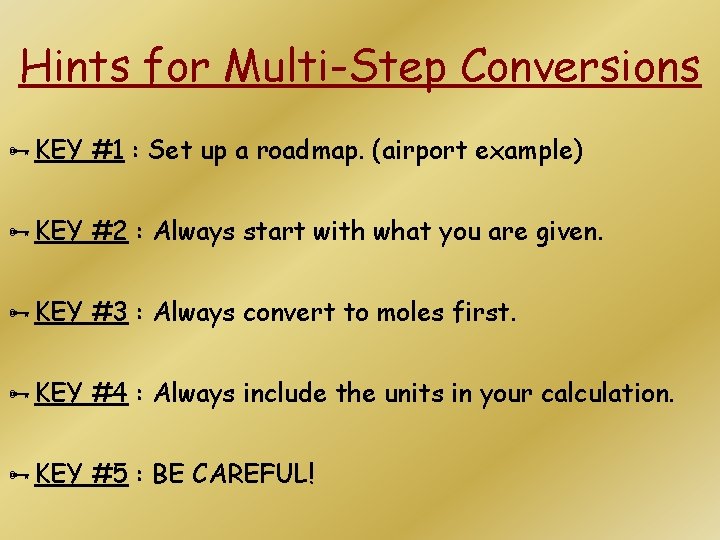 Hints for Multi-Step Conversions

KEY #1 : Set up a roadmap. (airport example)

KEY #2 : Always start with what you are given.

KEY #3 : Always convert to moles first.

KEY #4 : Always include the units in your calculation.

KEY #5 : BE CAREFUL!